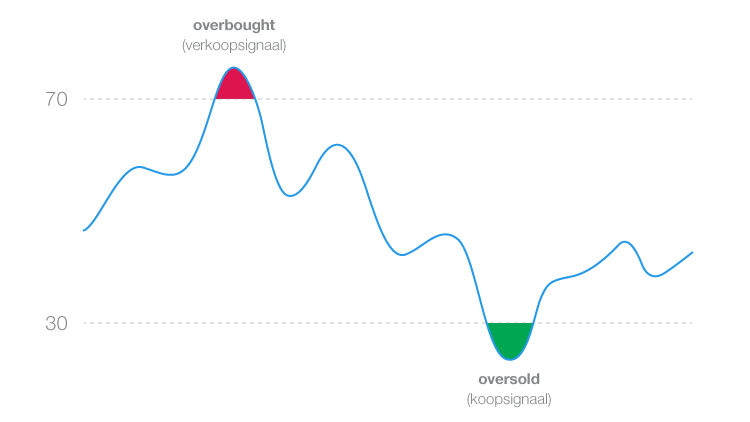 overbought
(verkoopsignaal)

70

30

oversold
(koopsignaal)